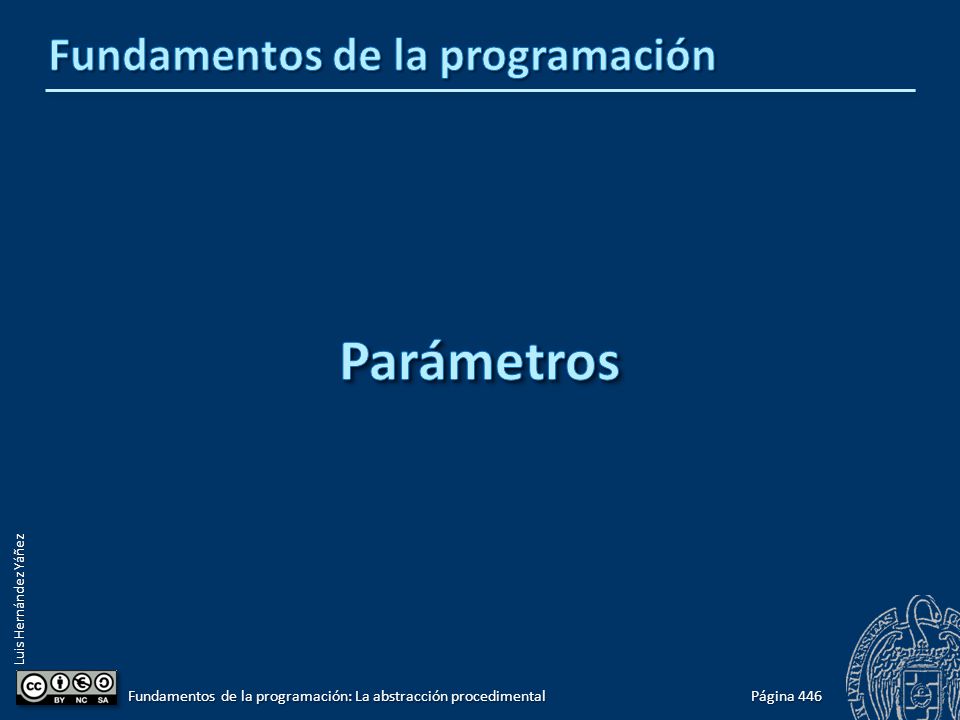 Fundamentos de la programación

Parámetros

Luis Hernández Yáñez

BY NC SA

Fundamentos de la programación: La abstracción procedimental

Página 446